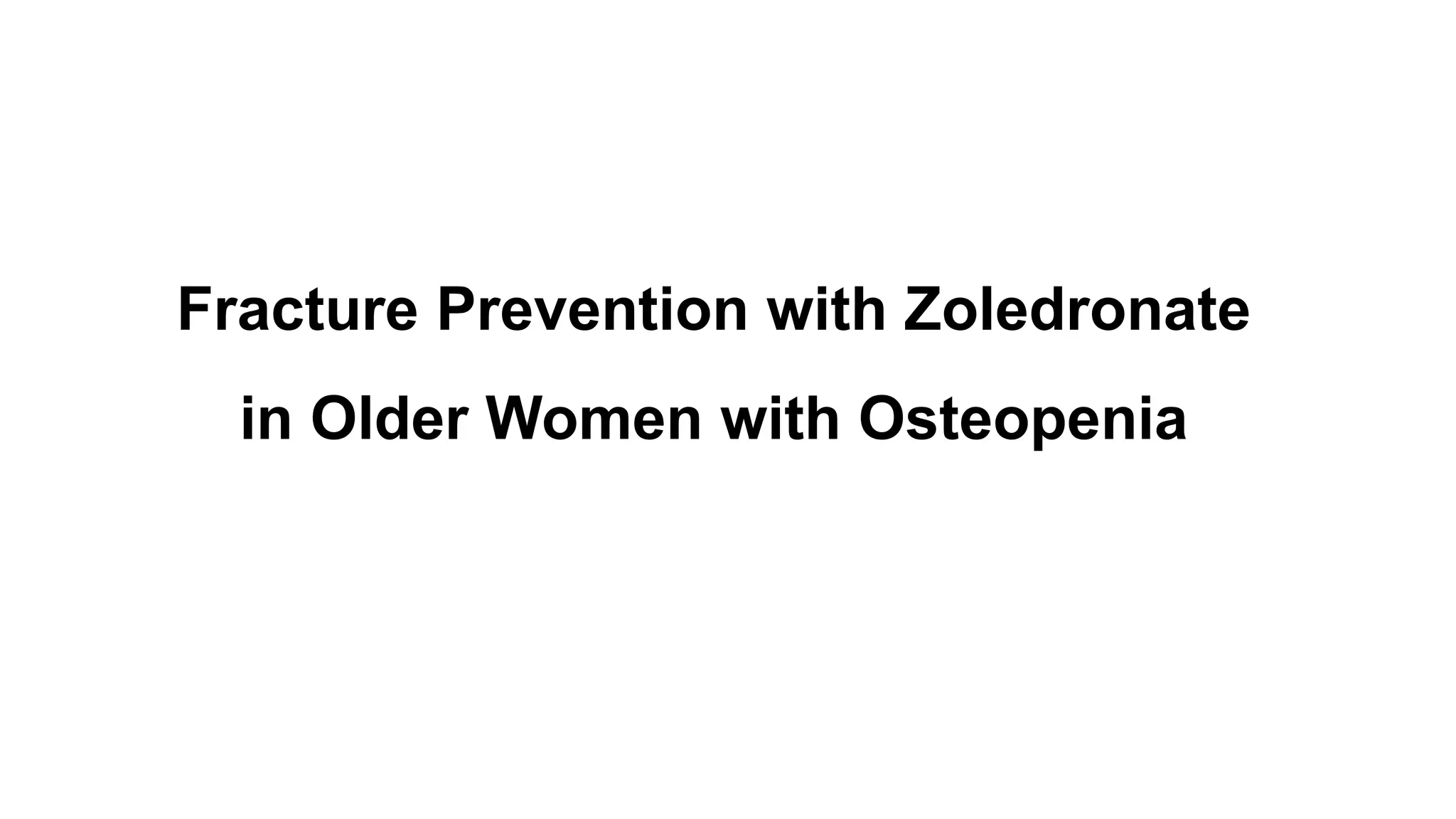 Fracture Prevention with Zoledronate in Older Women with Osteopenia